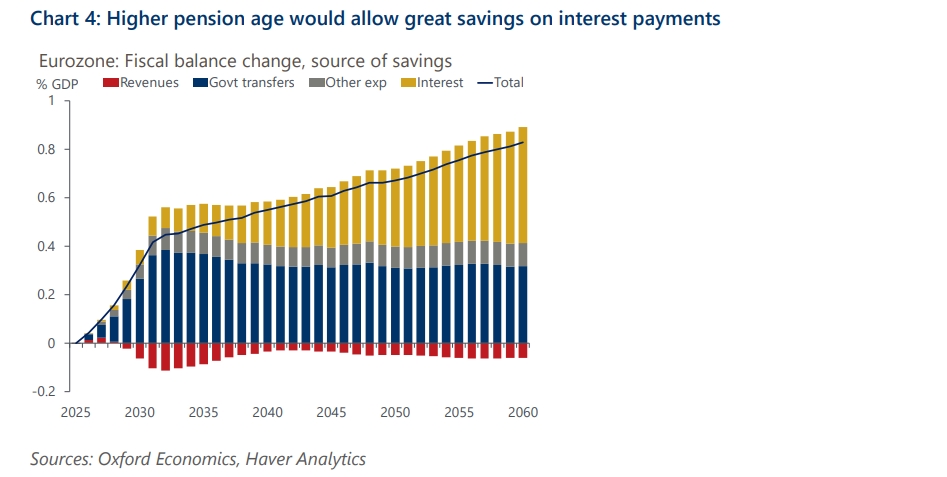 Chart 4: Higher pension age would allow great savings on interest payments

Eurozone: Fiscal balance change, source of savings

% GDP Revenues Govt transfers Other exp Interest Total

1
0.8
0.6
0.4
0.2
0
-0.2

2025 2030 2035 2040 2045 2050 2055 2060

Sources: Oxford Economics, Haver Analytics